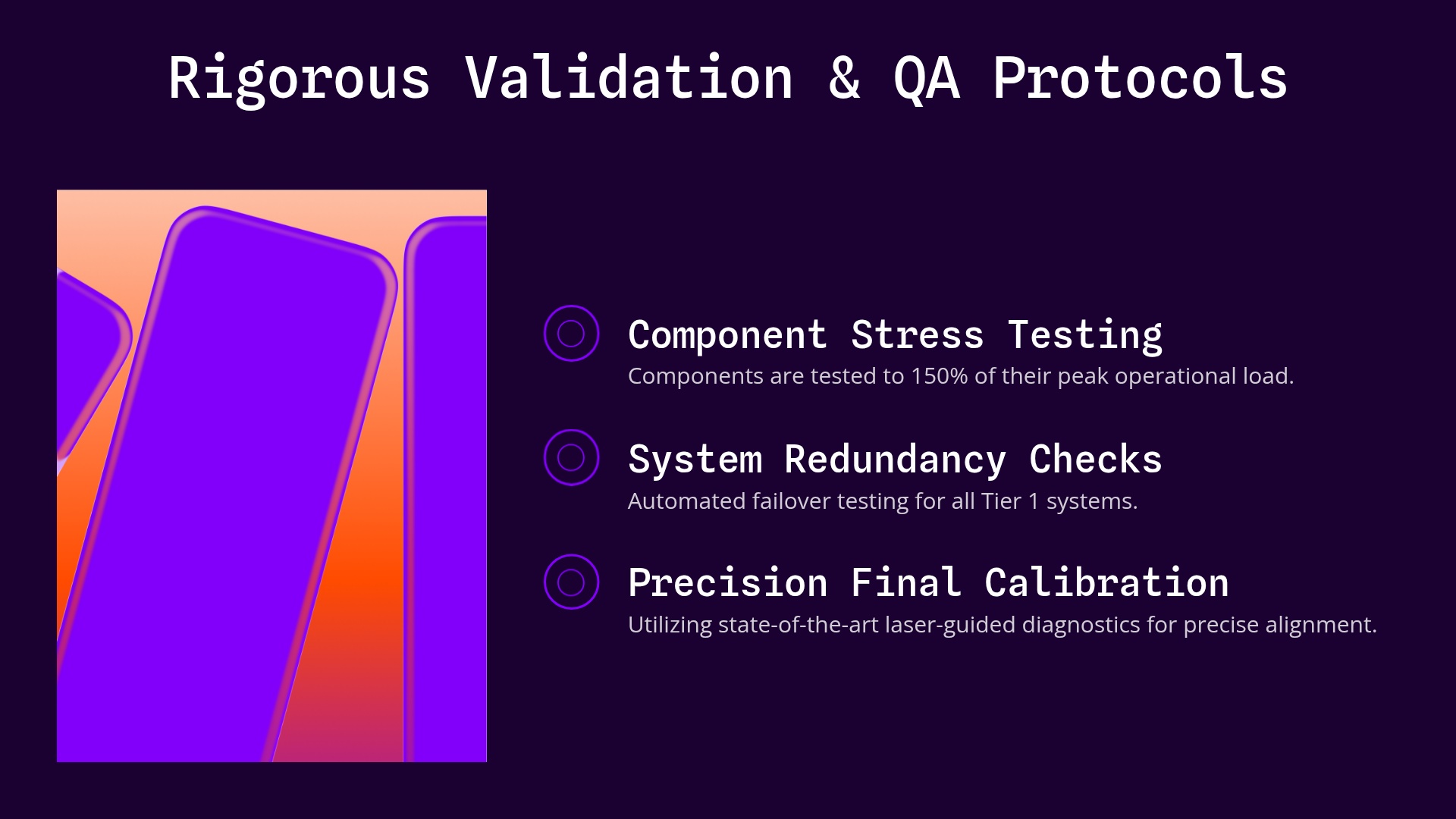 Rigorous Validation & QA Protocols

Component Stress Testing

Components are tested to 150% of their peak operational load.

System Redundancy Checks

Automated failover testing for all Tier 1 systems.

Precision Final Calibration

Utilizing state-of-the-art laser-guided diagnostics for precise alignment.